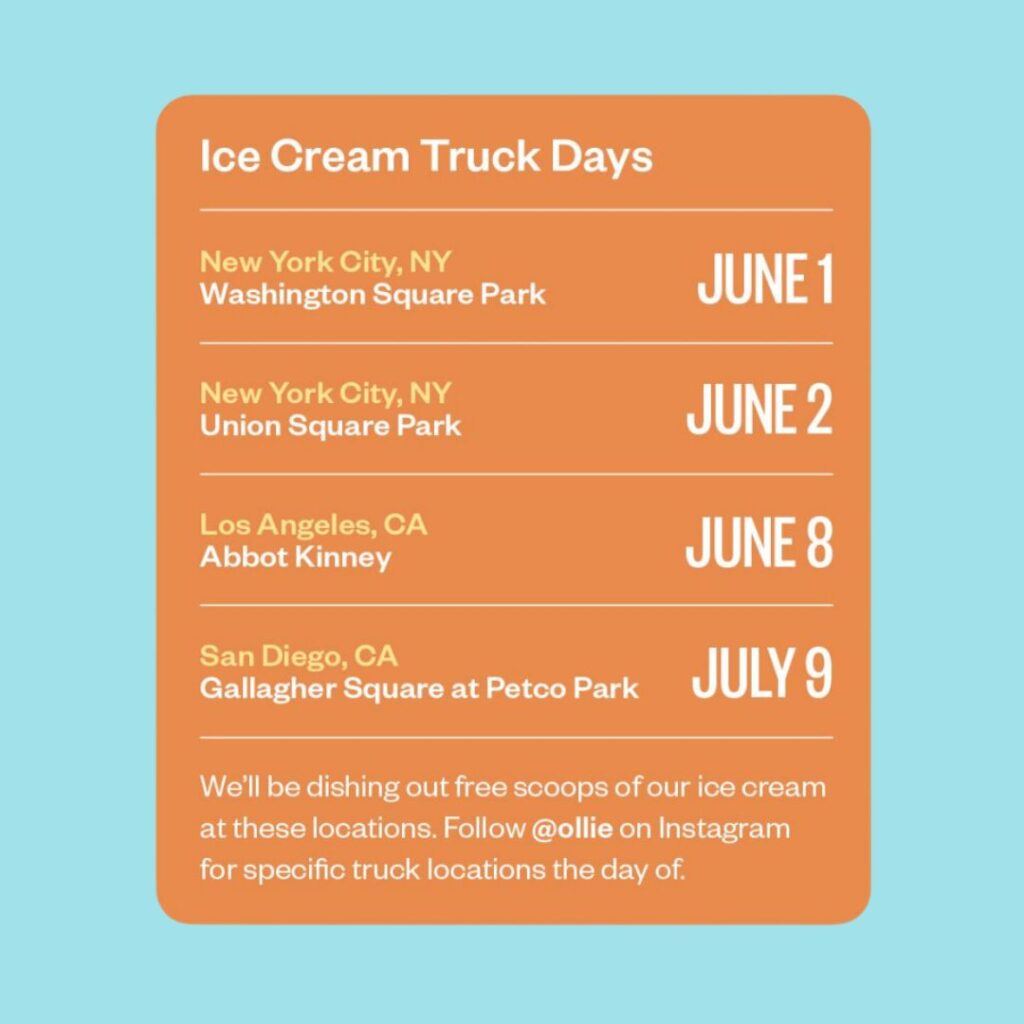 Ice Cream Truck Days

New York City, NY
Washington Square Park
JUNE 1

New York City, NY
Union Square Park
JUNE 2

Los Angeles, CA
Abbot Kinney
JUNE 8

San Diego, CA
Gallagher Square at Petco Park
JULY 9

We'll be dishing out free scoops of our ice cream at these locations. Follow @ollie on Instagram for specific truck locations the day of.